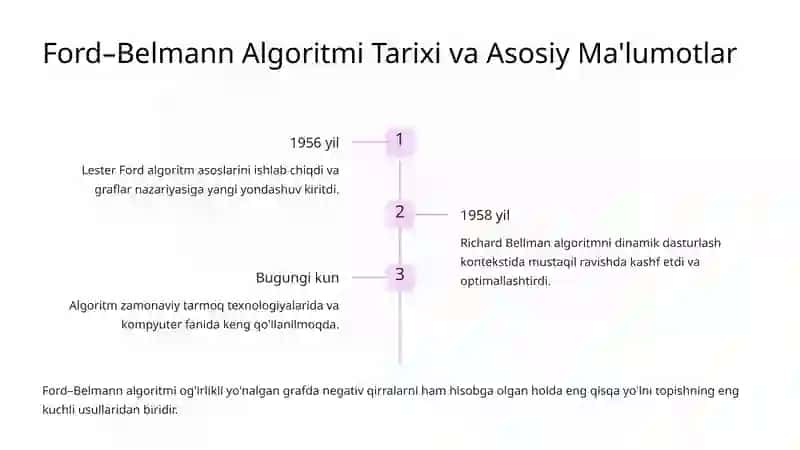 Ford–Belmann Algoritmi Tarixi va Asosiy Ma'lumotlar

1956 yil

1

Lester Ford algoritm asoslarini ishlab chiqdi va graflar nazariyasiga yangi yondashuv kiritdi.

2

1958 yil

Richard Bellman algoritmni dinamik dasturlash kontekstida mustaqil ravishda kashf etdi va optimallashtirdi.

Bugungi kun

3

Algoritm zamonaviy tarmoq texnologiyalarida va kompyuter fanida keng qo'llanilmoqda.

Ford–Belmann algoritmi og'irlikli yo'nalgan grafda negativ qirralarni ham hisobga olgan holda eng qisqa yo'lni topishning eng kuchli usullaridan biridir.